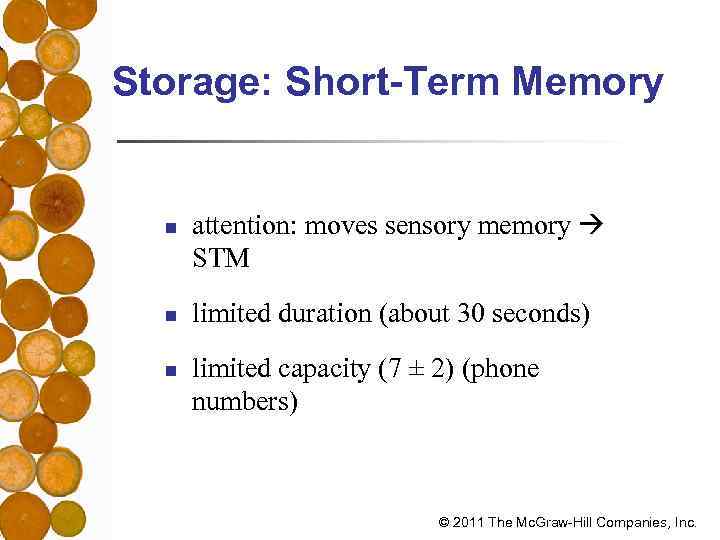 Storage: Short-Term Memory

- attention: moves sensory memory → STM
- limited duration (about 30 seconds)
- limited capacity (7 ± 2) (phone numbers)

© 2011 The McGraw-Hill Companies, Inc.